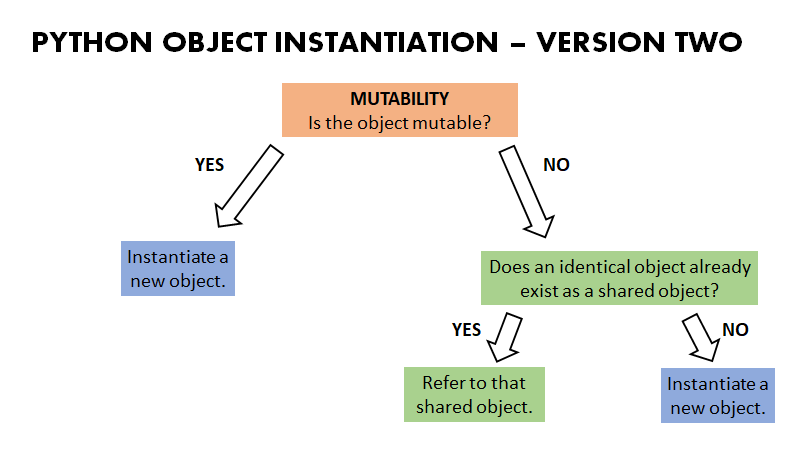 PYTHON OBJECT INSTANTIATION – VERSION TWO

MUTABILITY
Is the object mutable?

YES

NO

Instantiate a new object.

Does an identical object already exist as a shared object?

YES

NO

Refer to that shared object.

Instantiate a new object.